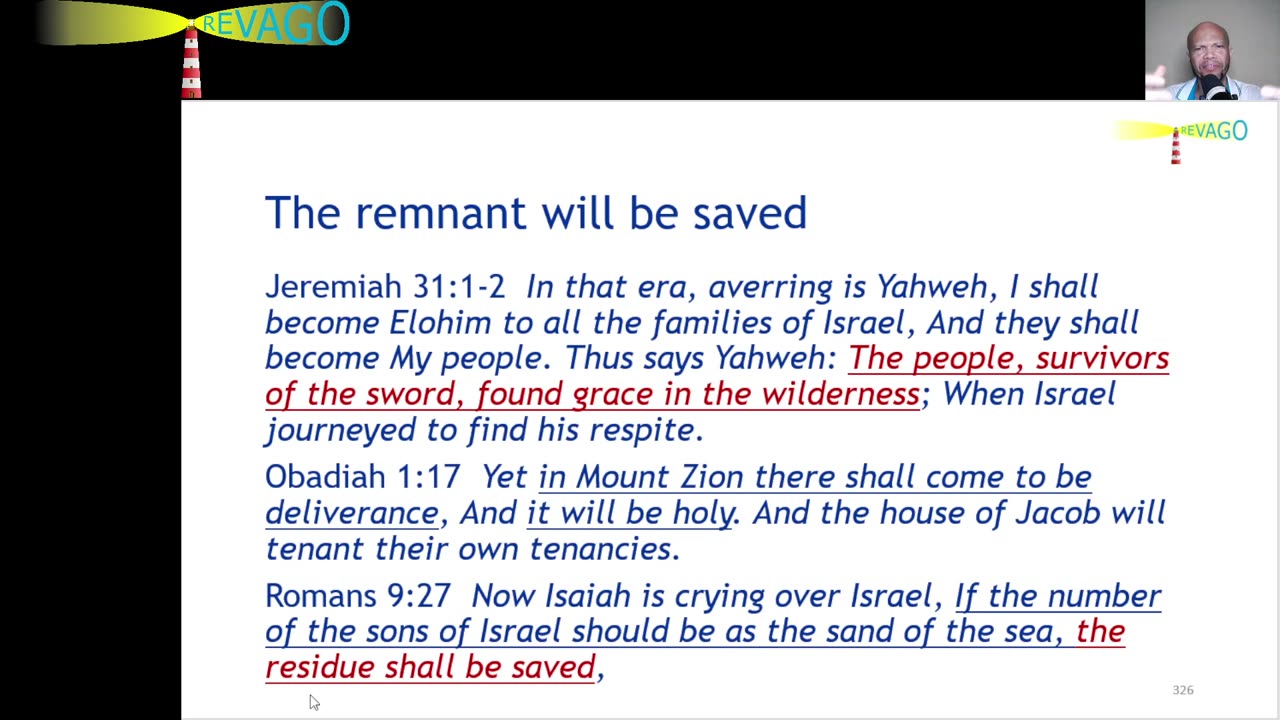 REVAGO

REVAGO

The remnant will be saved

Jeremiah 31:1-2 In that era, averring is Yahweh, I shall become Elohim to all the families of Israel, And they shall become My people. Thus says Yahweh: The people, survivors of the sword, found grace in the wilderness; When Israel journeyed to find his respite.

Obadiah 1:17 Yet in Mount Zion there shall come to be deliverance, And it will be holy. And the house of Jacob will tenant their own tenancies.

Romans 9:27 Now Isaiah is crying over Israel, If the number of the sons of Israel should be as the sand of the sea, the residue shall be saved,

326